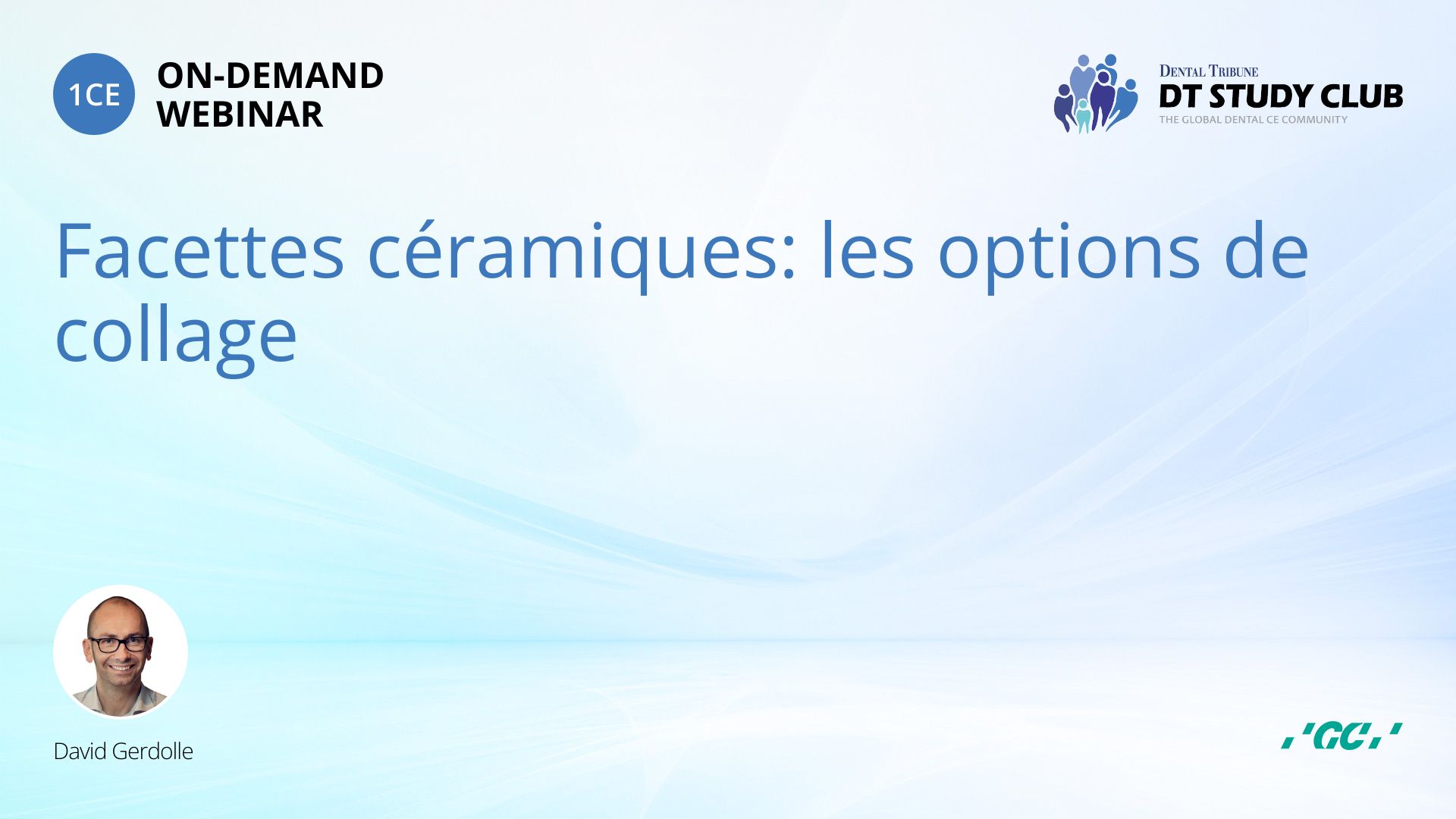 1CE ON-DEMAND WEBINAR

DENTAL TRIBUNE
DT STUDY CLUB
THE GLOBAL DENTAL CE COMMUNITY

Facettes céramiques: les options de collage

David Gerdolle

GC